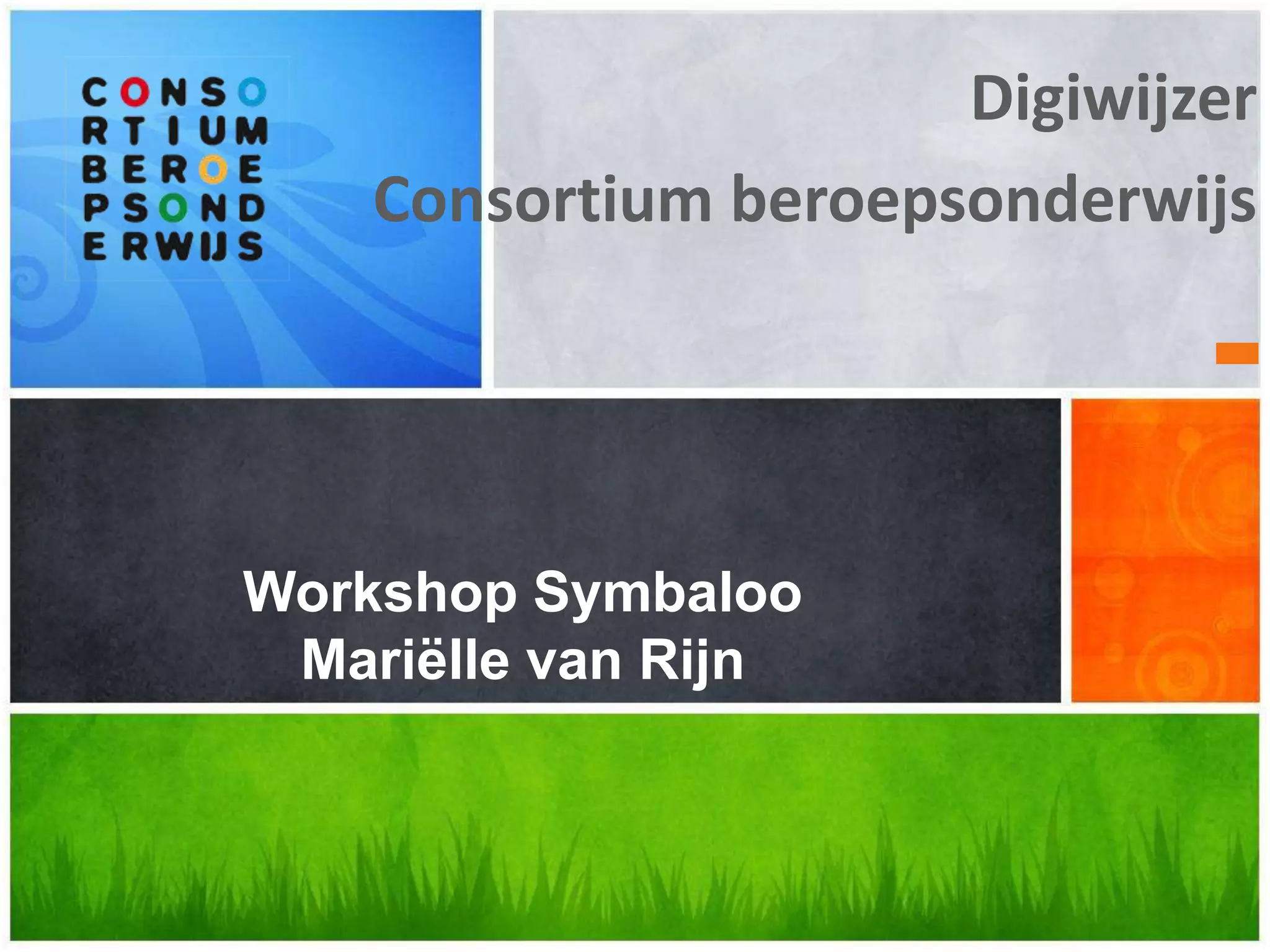 CONSO
RTIUM
BEROE
PSOND
ERWIJS

Digiwijzer
Consortium beroepsonderwijs

Workshop Symbaloo
Mariëlle van Rijn